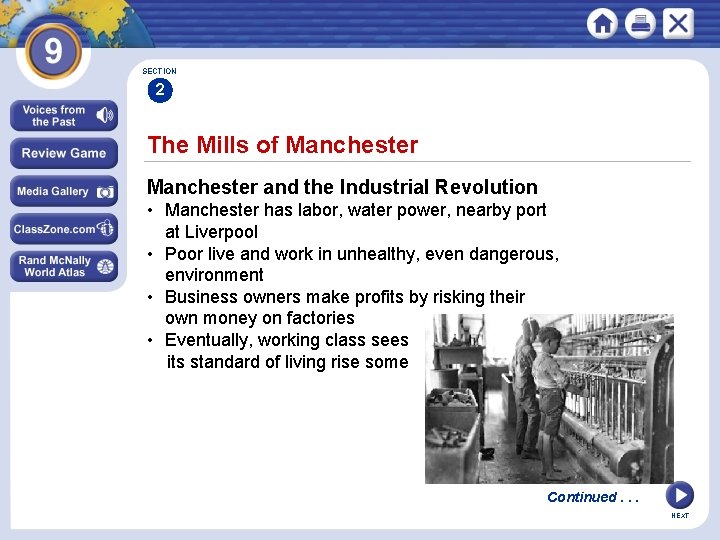 9

Voices from the Past

Review Game

Media Gallery

ClassZone.com

Rand McNally World Atlas

SECTION
2

The Mills of Manchester

Manchester and the Industrial Revolution

• Manchester has labor, water power, nearby port at Liverpool
• Poor live and work in unhealthy, even dangerous, environment
• Business owners make profits by risking their own money on factories
• Eventually, working class sees its standard of living rise some

Continued . . .

NEXT